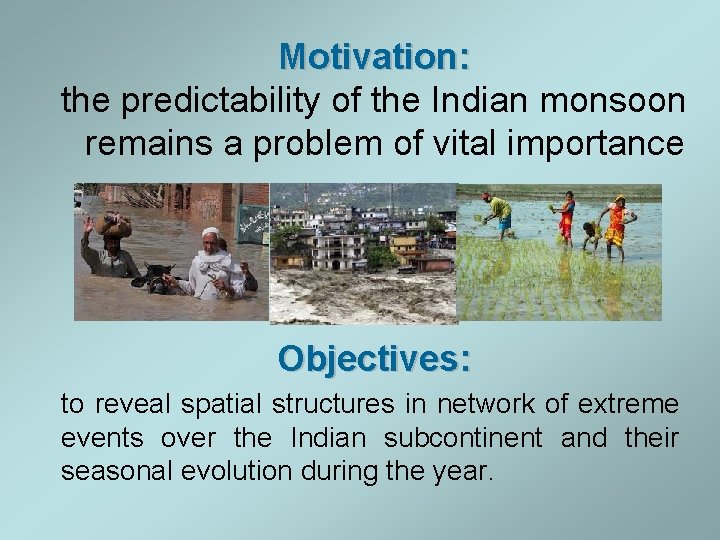 Motivation:
the predictability of the Indian monsoon remains a problem of vital importance

Objectives:
to reveal spatial structures in network of extreme events over the Indian subcontinent and their seasonal evolution during the year.